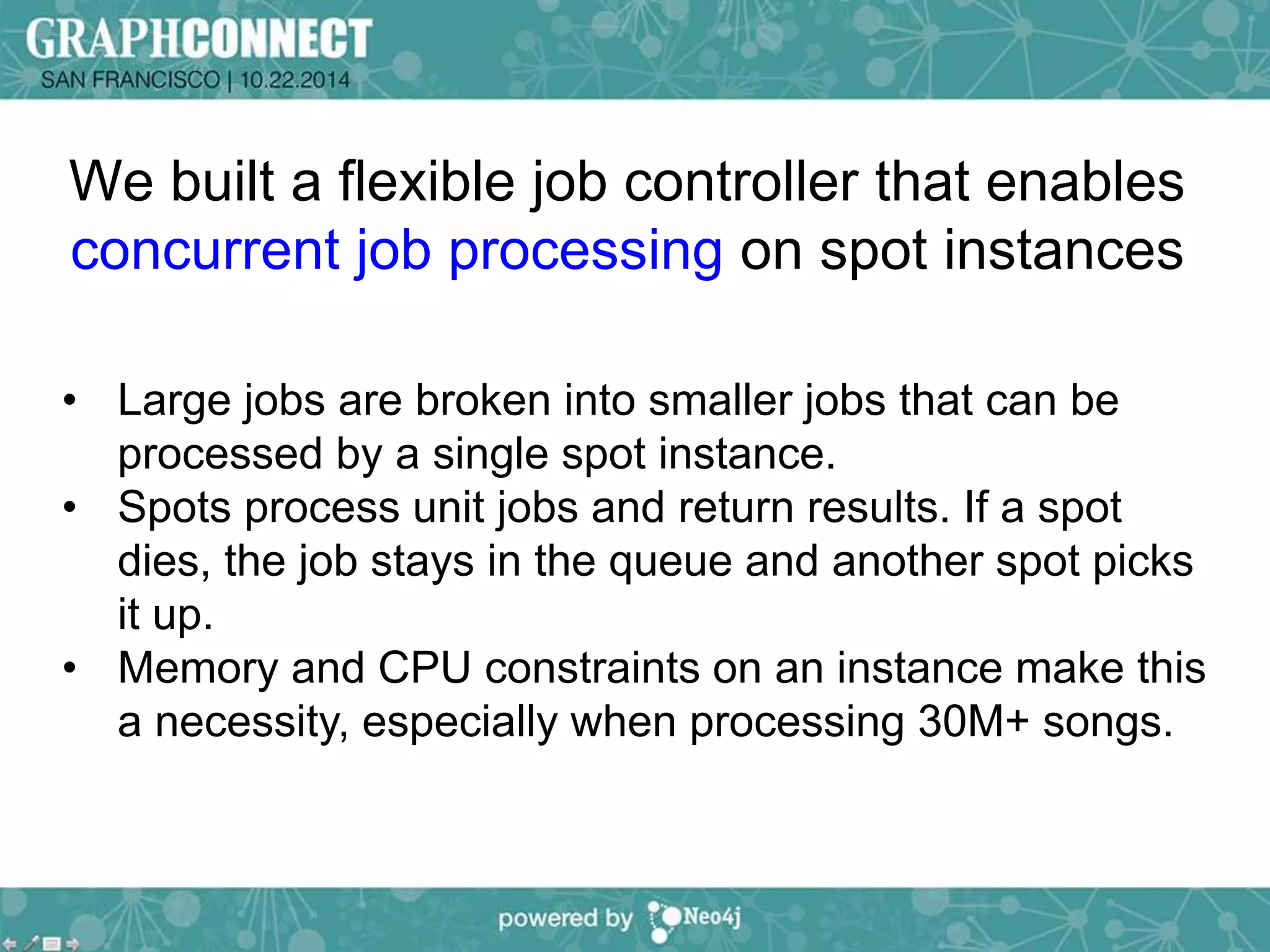 GRAPHCONNECT
SAN FRANCISCO | 10.22.2014

We built a flexible job controller that enables concurrent job processing on spot instances

• Large jobs are broken into smaller jobs that can be processed by a single spot instance.
• Spots process unit jobs and return results. If a spot dies, the job stays in the queue and another spot picks it up.
• Memory and CPU constraints on an instance make this a necessity, especially when processing 30M+ songs.

powered by Neo4j